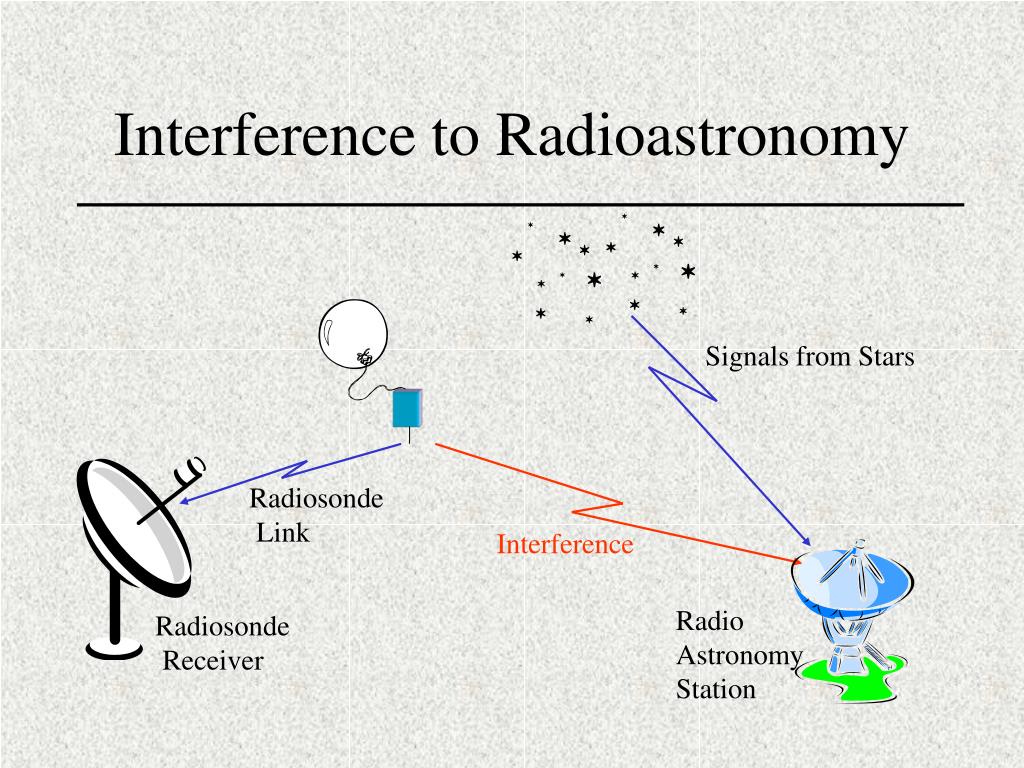 Interference to Radioastronomy

Signals from Stars

Radiosonde Link

Interference

Radiosonde Receiver

Radio Astronomy Station